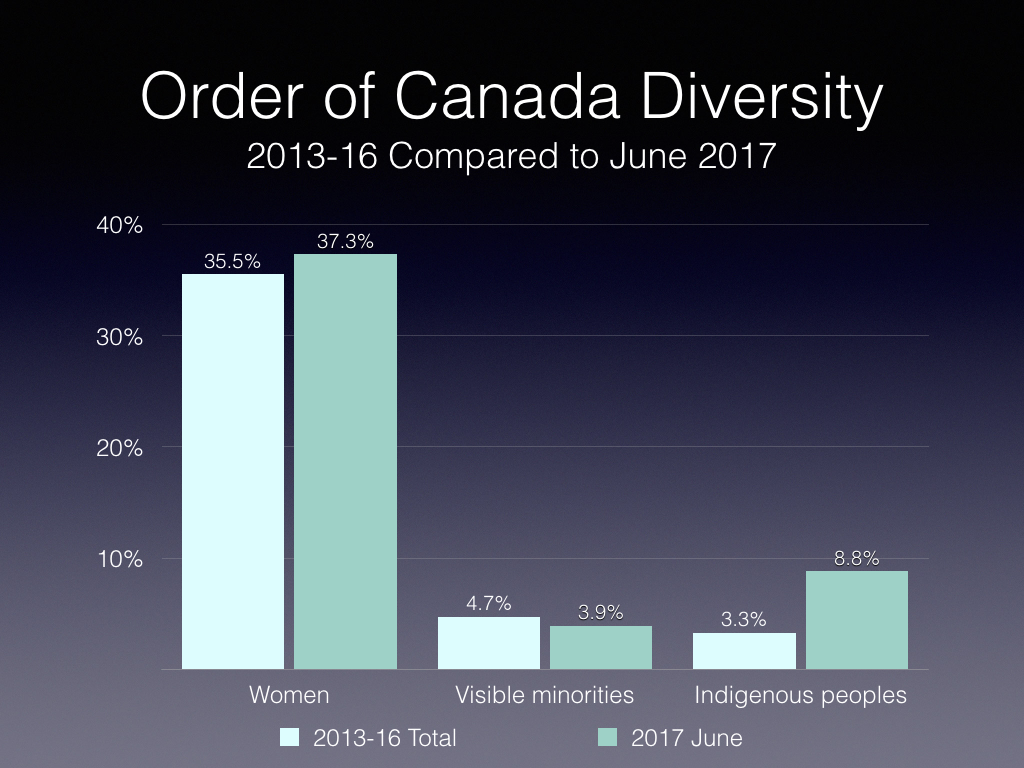 Order of Canada Diversity

2013-16 Compared to June 2017

40%

30%

20%

10%

35.5%

37.3%

4.7%

3.9%

3.3%

8.8%

Women

Visible minorities

Indigenous peoples

2013-16 Total

2017 June